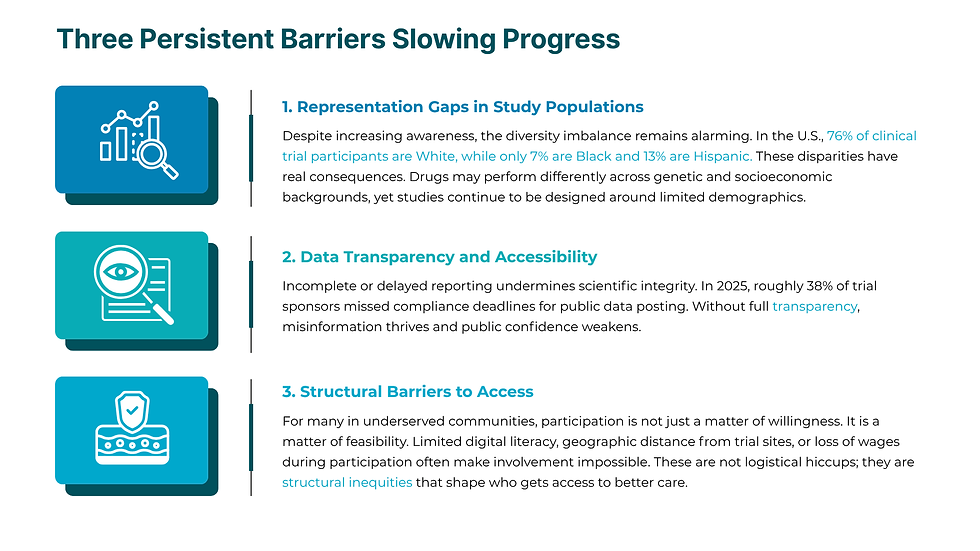 Three Persistent Barriers Slowing Progress

1. Representation Gaps in Study Populations

Despite increasing awareness, the diversity imbalance remains alarming. In the U.S., 76% of clinical trial participants are White, while only 7% are Black and 13% are Hispanic. These disparities have real consequences. Drugs may perform differently across genetic and socioeconomic backgrounds, yet studies continue to be designed around limited demographics.

2. Data Transparency and Accessibility

Incomplete or delayed reporting undermines scientific integrity. In 2025, roughly 38% of trial sponsors missed compliance deadlines for public data posting. Without full transparency, misinformation thrives and public confidence weakens.

3. Structural Barriers to Access

For many in underserved communities, participation is not just a matter of willingness. It is a matter of feasibility. Limited digital literacy, geographic distance from trial sites, or loss of wages during participation often make involvement impossible. These are not logistical hiccups; they are structural inequities that shape who gets access to better care.